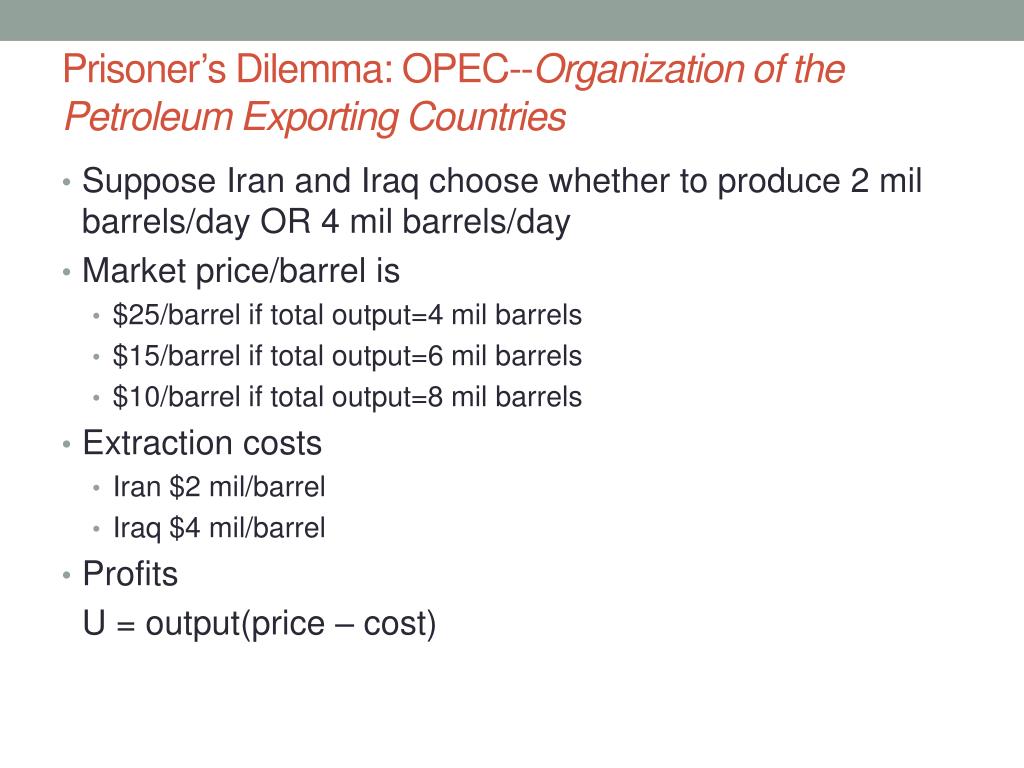 Prisoner's Dilemma: OPEC--Organization of the Petroleum Exporting Countries

• Suppose Iran and Iraq choose whether to produce 2 mil barrels/day OR 4 mil barrels/day
• Market price/barrel is
  • \$25/barrel if total output=4 mil barrels
  • \$15/barrel if total output=6 mil barrels
  • \$10/barrel if total output=8 mil barrels
• Extraction costs
  • Iran \$2 mil/barrel
  • Iraq \$4 mil/barrel
• Profits
  U = output(price – cost)